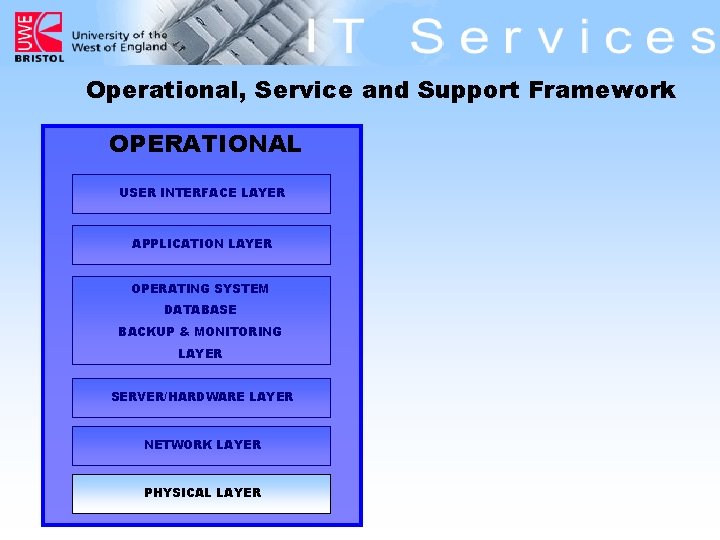 UWE BRISTOL University of the West of England

IT Services

Operational, Service and Support Framework

OPERATIONAL

USER INTERFACE LAYER

APPLICATION LAYER

OPERATING SYSTEM
DATABASE
BACKUP & MONITORING
LAYER

SERVER/HARDWARE LAYER

NETWORK LAYER

PHYSICAL LAYER